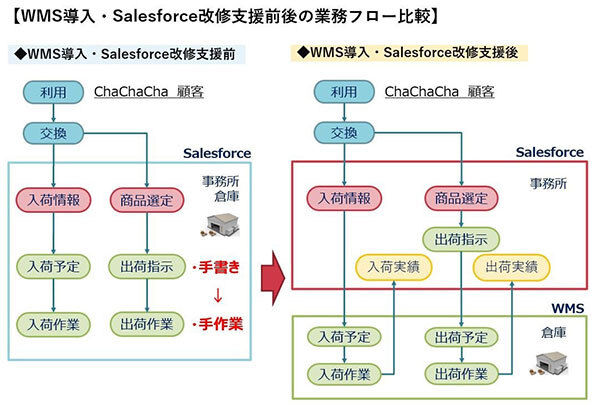 【WMS導入・Salesforce改修支援前後の業務フロー比較】

◆WMS導入・Salesforce改修支援前

利用 ChaChaCha 顧客

交換

Salesforce

事務所
倉庫

入荷情報
商品選定

入荷予定
出荷指示
・手書き
↓
入荷作業
出荷作業
・手作業

◆WMS導入・Salesforce改修支援後

利用 ChaChaCha 顧客

交換

Salesforce

事務所

入荷情報
商品選定

出荷指示

入荷実績
出荷実績

WMS

倉庫

入荷予定
出荷予定

入荷作業
出荷作業